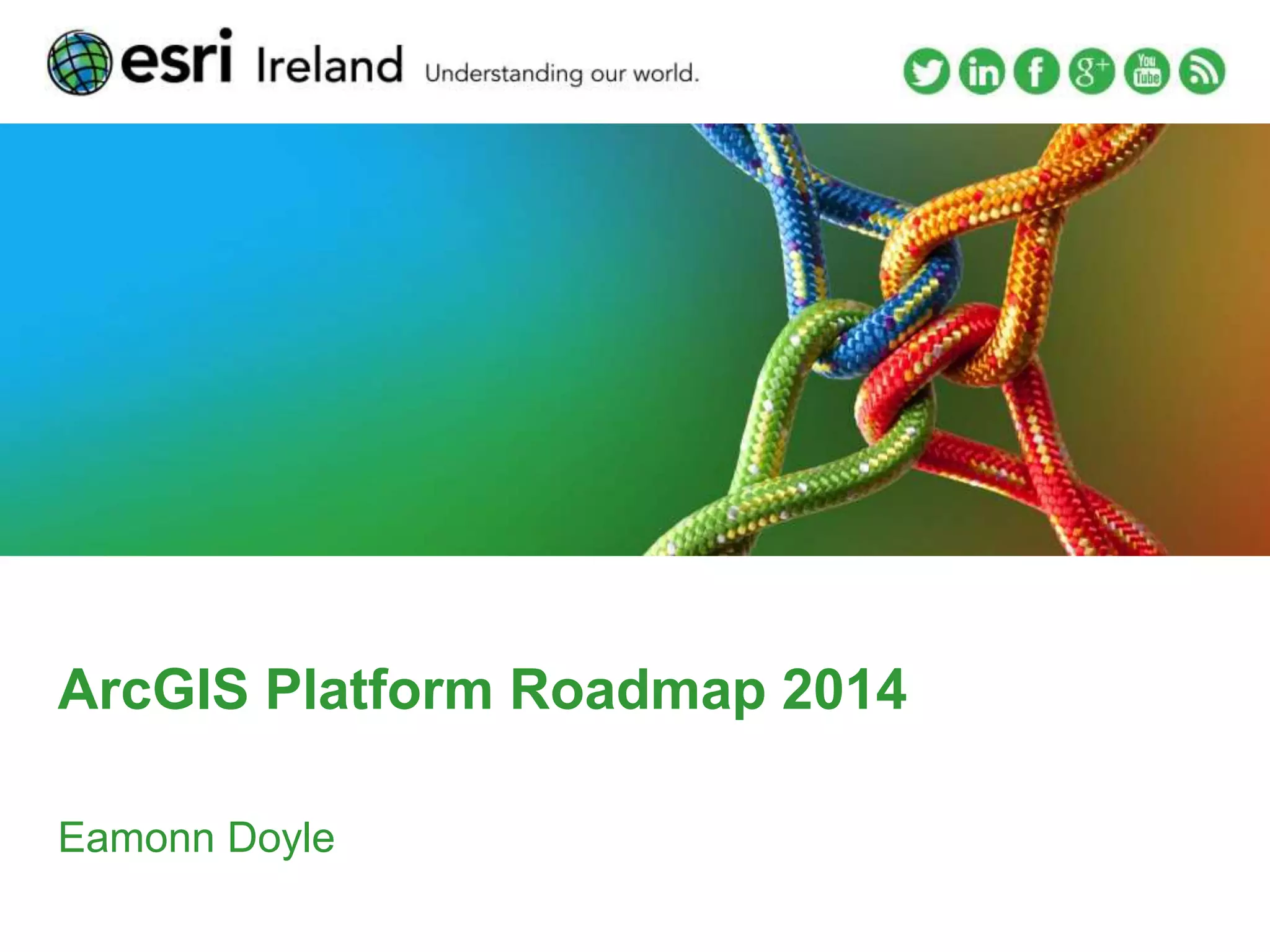 esri Ireland Understanding our world.

in f g+ You Tube

ArcGIS Platform Roadmap 2014

Eamonn Doyle